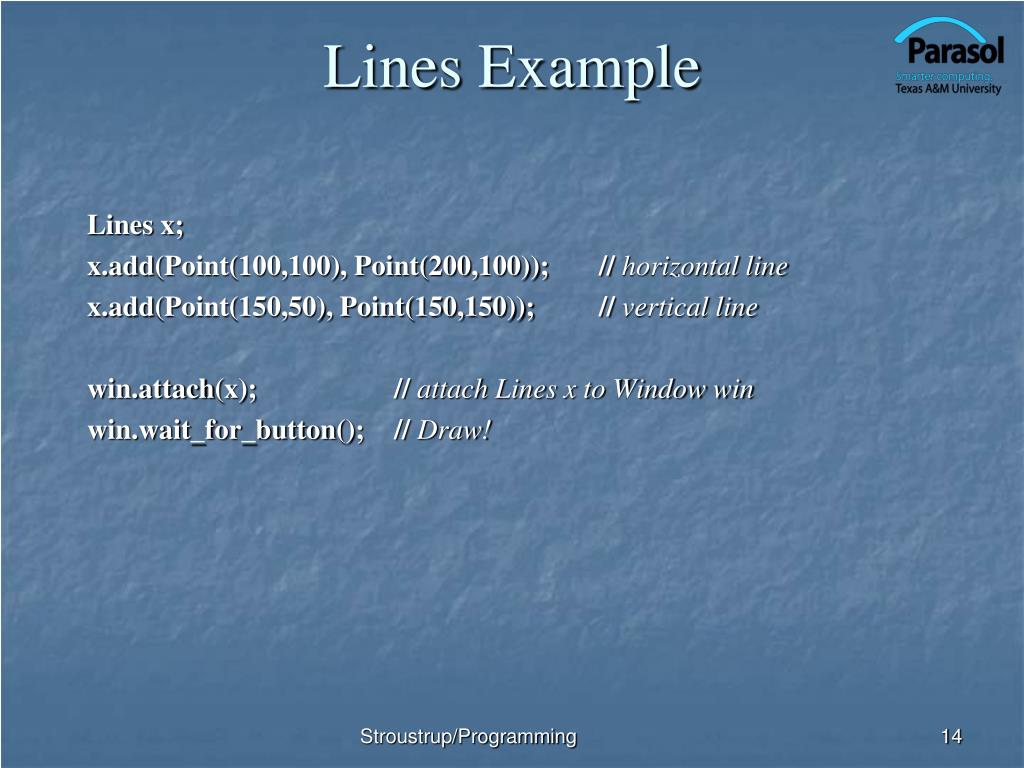 Lines Example

Parasol
Smarter computing.
Texas A&M University

Lines x;
x.add(Point(100,100), Point(200,100)); // horizontal line
x.add(Point(150,50), Point(150,150)); // vertical line

win.attach(x); // attach Lines x to Window win
win.wait_for_button(); // Draw!

Stroustrup/Programming

14